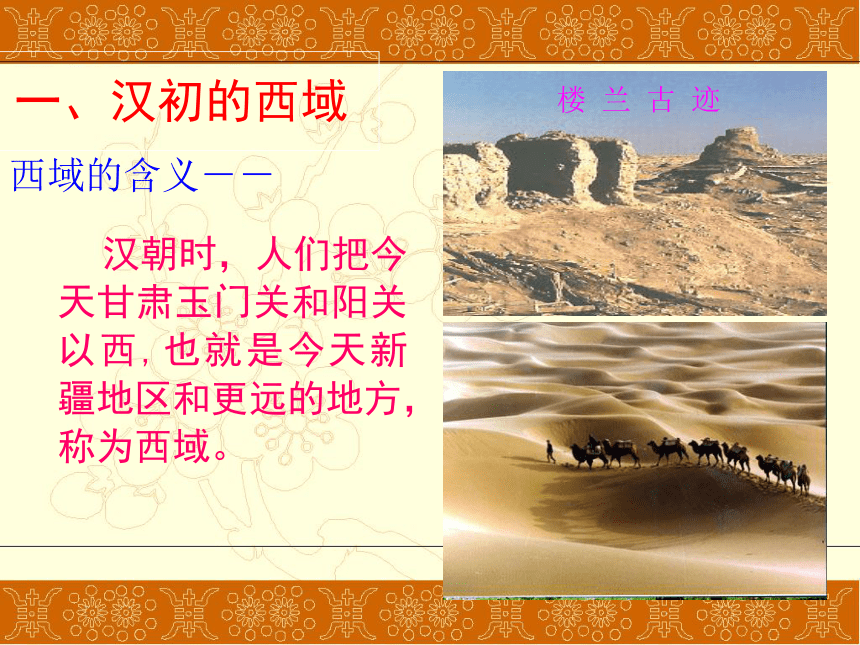 一、汉初的西域

西域的含义——

汉朝时，人们把今天甘肃玉门关和阳关以西，也就是今天新疆地区和更远的地方，称为西域。

楼 兰 古 迹